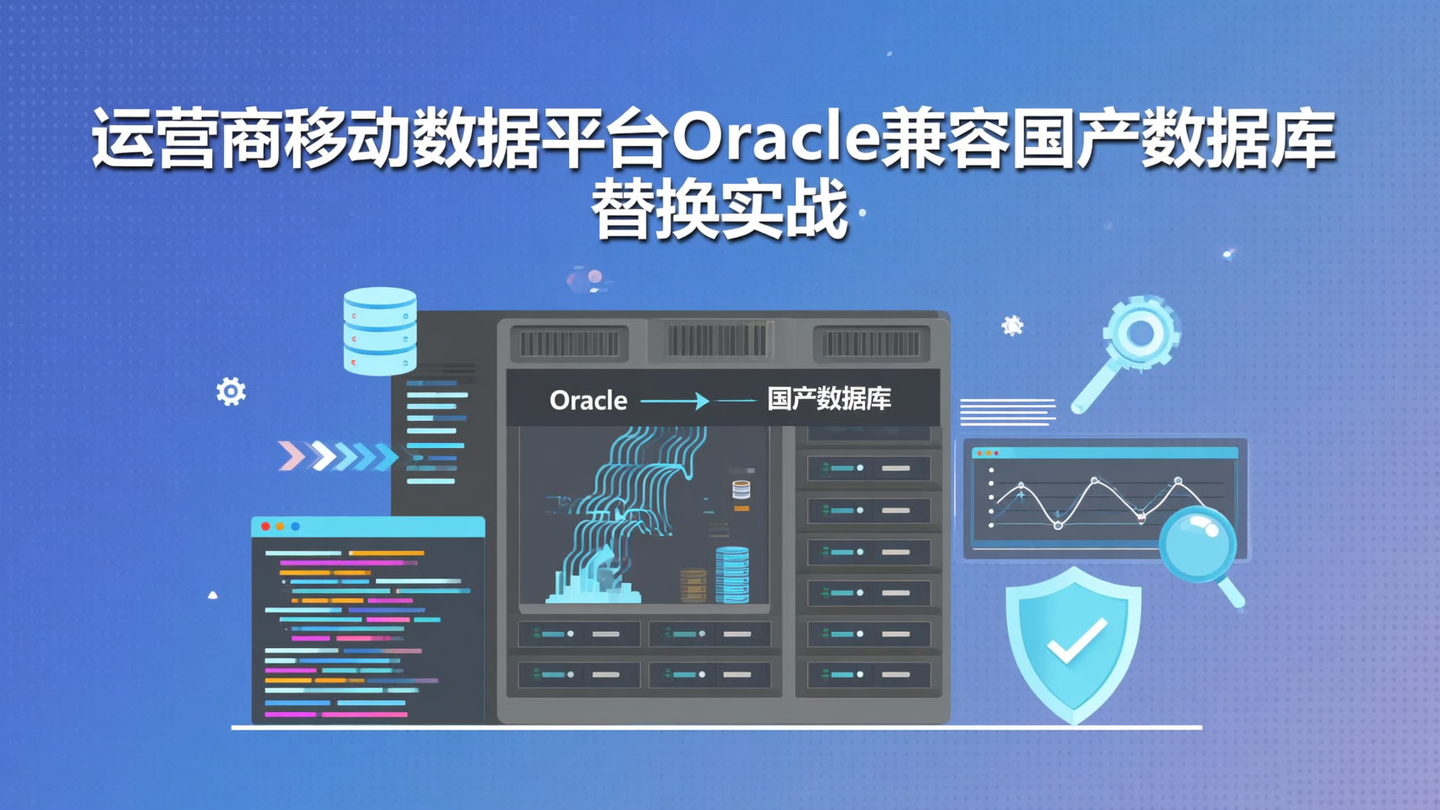 运营商移动数据平台Oracle兼容国产数据库替换实战

Oracle 国产数据库